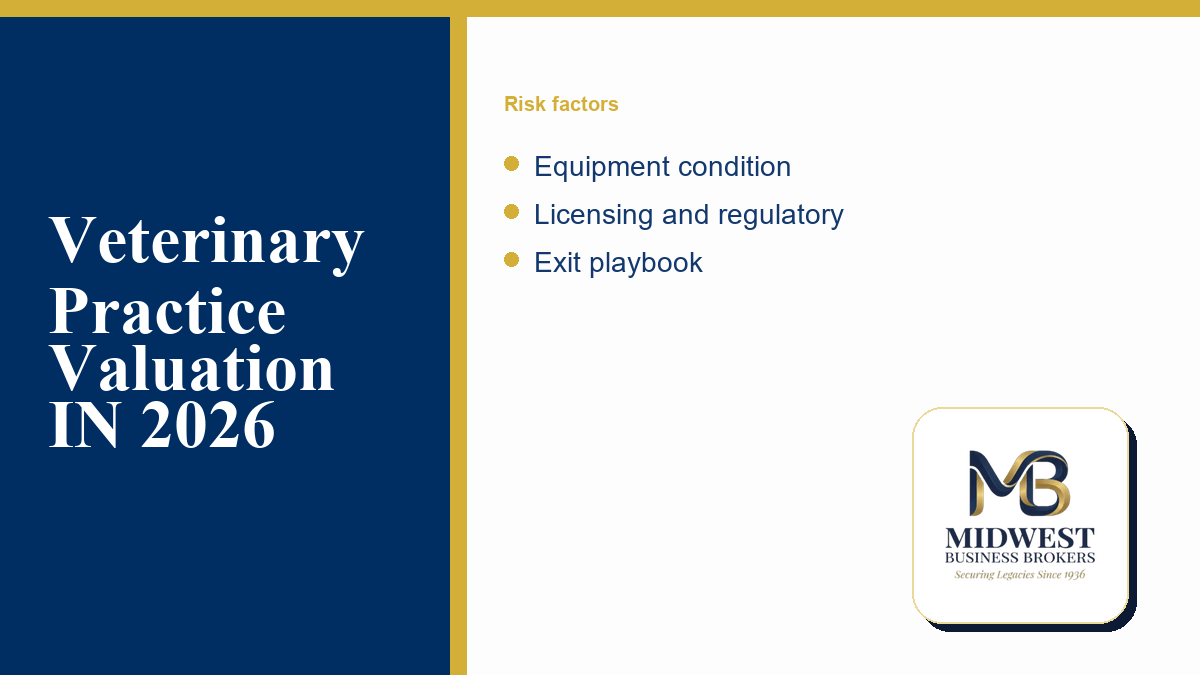 Veterinary
Practice
Valuation
IN 2026

Risk factors

• Equipment condition
• Licensing and regulatory
• Exit playbook

MB
MIDWEST
BUSINESS BROKERS
Securing Legacies Since 1936